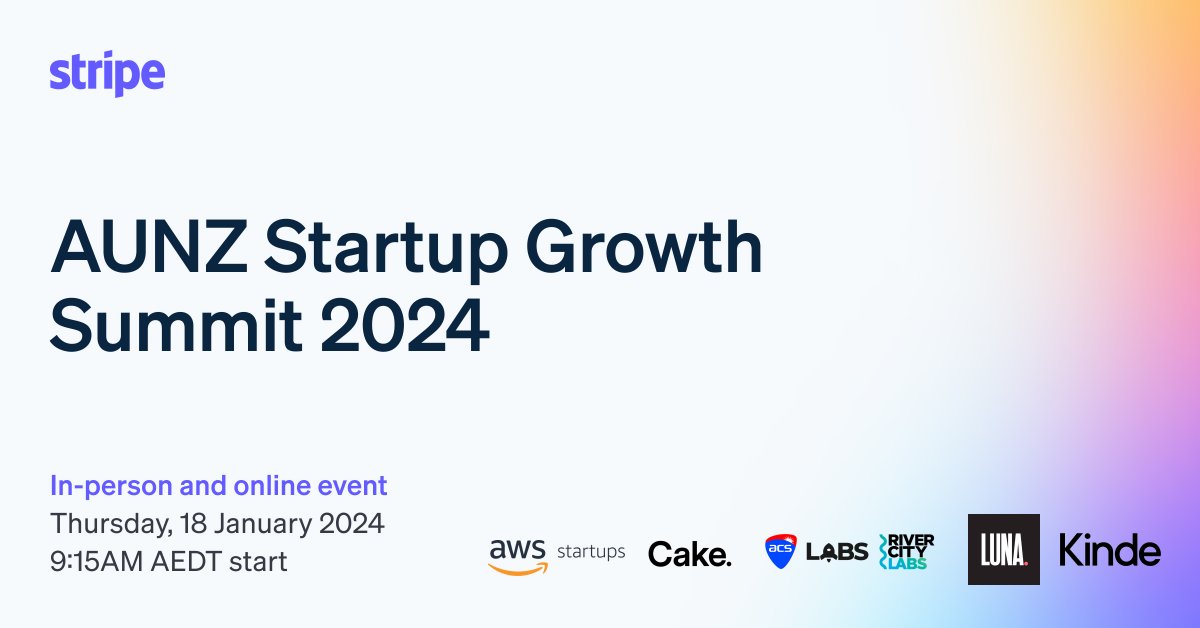 stripe

AUNZ Startup Growth Summit 2024

In-person and online event
Thursday, 18 January 2024
9:15AM AEDT start

aws startups Cake. acs LABS RIVER CITY LABS LUNA. Kinde